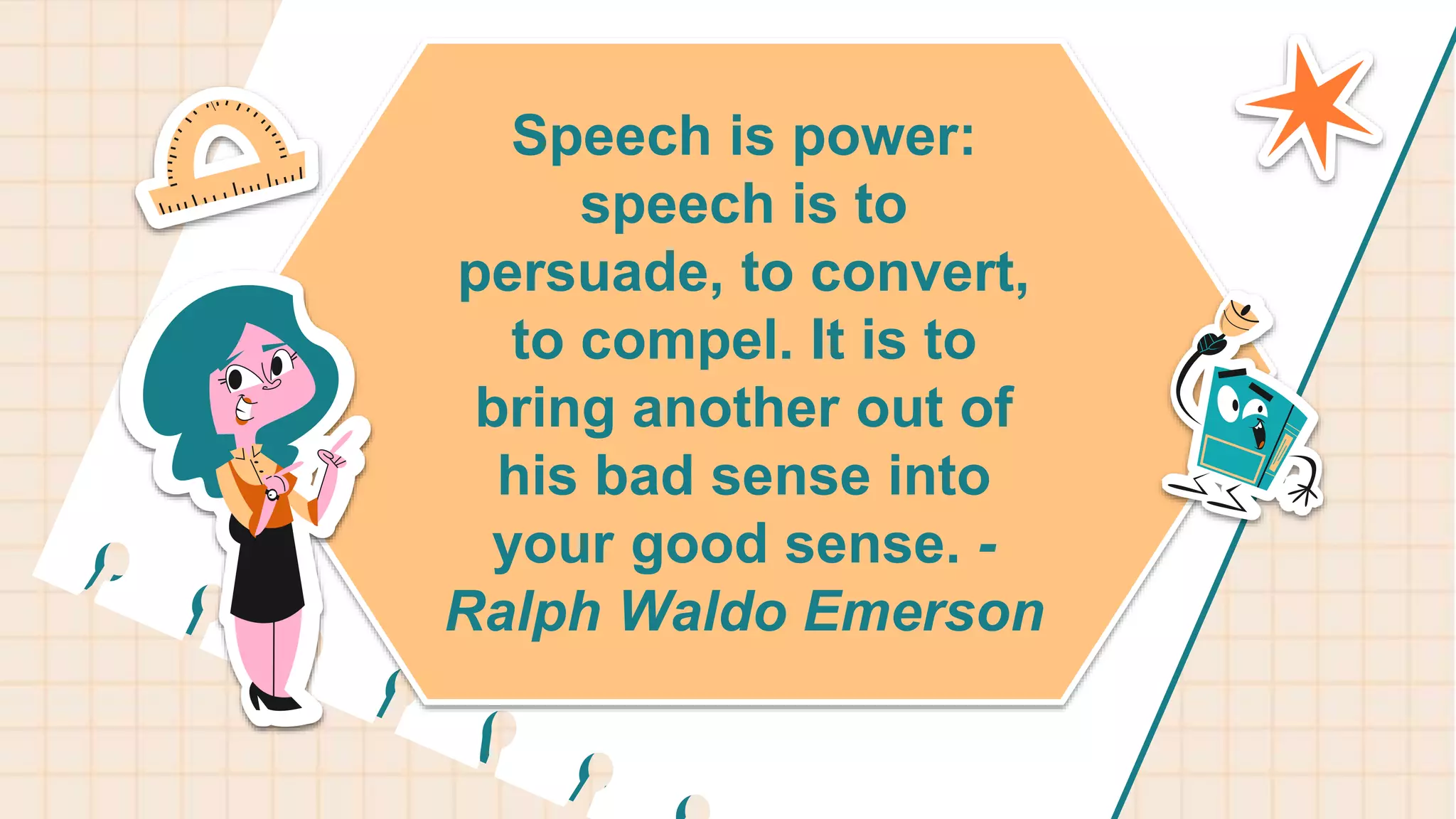 Speech is power: speech is to persuade, to convert, to compel. It is to bring another out of his bad sense into your good sense. - Ralph Waldo Emerson